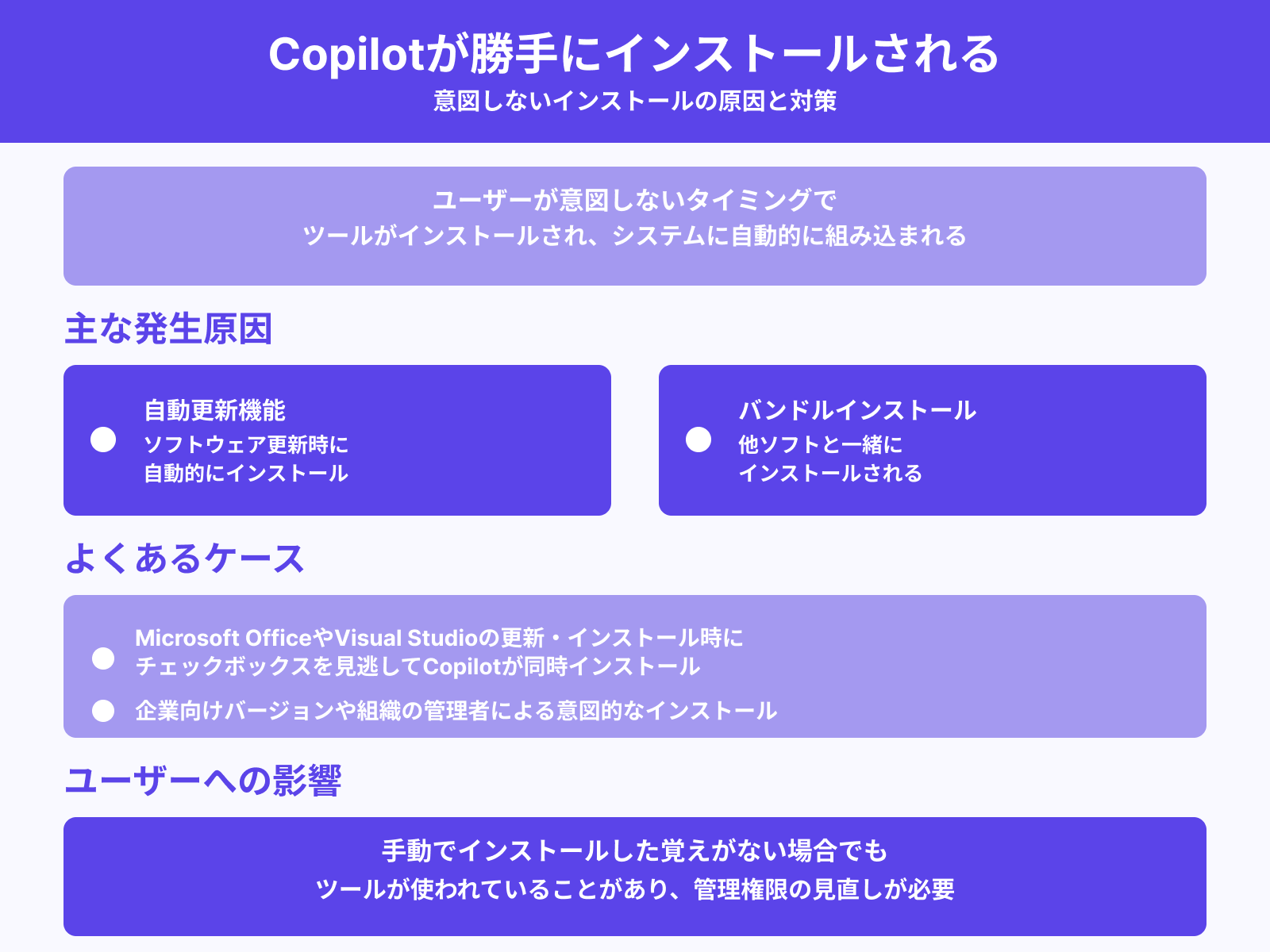 Copilotが勝手にインストールされる

意図しないインストールの原因と対策

ユーザーが意図しないタイミングで
ツールがインストールされ、システムに自動的に組み込まれる

主な発生原因

自動更新機能
ソフトウェア更新時に
自動的にインストール

バンドルインストール
他ソフトと一緒に
インストールされる

よくあるケース

Microsoft OfficeやVisual Studioの更新・インストール時に
チェックボックスを見逃してCopilotが同時インストール

企業向けバージョンや組織の管理者による意図的なインストール

ユーザーへの影響

手動でインストールした覚えがない場合でも
ツールが使われていることがあり、管理権限の見直しが必要